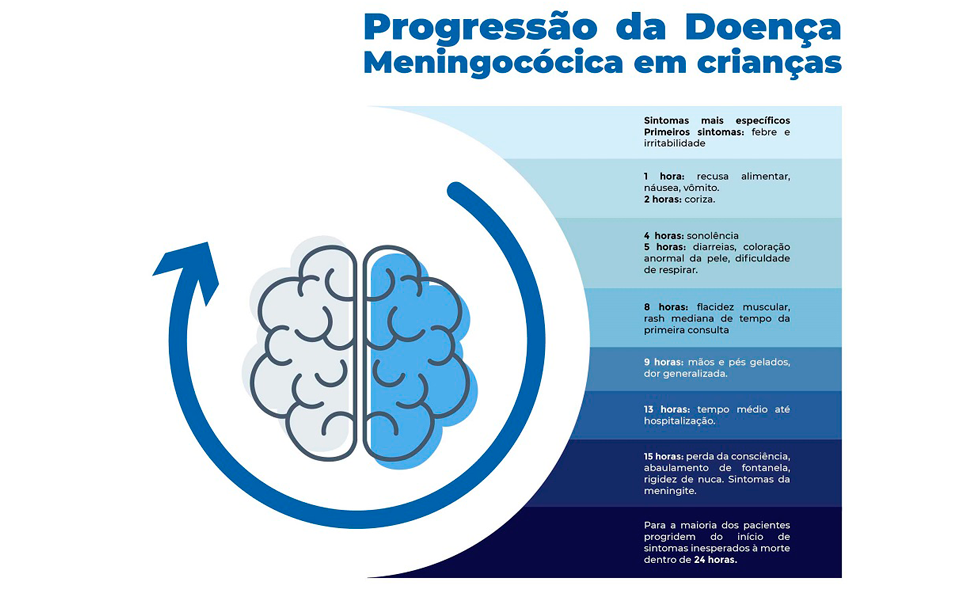 Progressão da Doença
Meningocócica em crianças

Sintomas mais específicos
Primeiros sintomas: febre e irritabilidade

1 hora: recusa alimentar, náusea, vômito.
2 horas: coriza.

4 horas: sonolência
5 horas: diarreias, coloração anormal da pele, dificuldade de respirar.

8 horas: flacidez muscular, rash mediana de tempo da primeira consulta

9 horas: mãos e pés gelados, dor generalizada.

13 horas: tempo médio até hospitalização.

15 horas: perda da consciência, abaulamento de fontanela, rigidez de nuca. Sintomas da meningite.

Para a maioria dos pacientes progridem do início de sintomas inesperados à morte dentro de 24 horas.